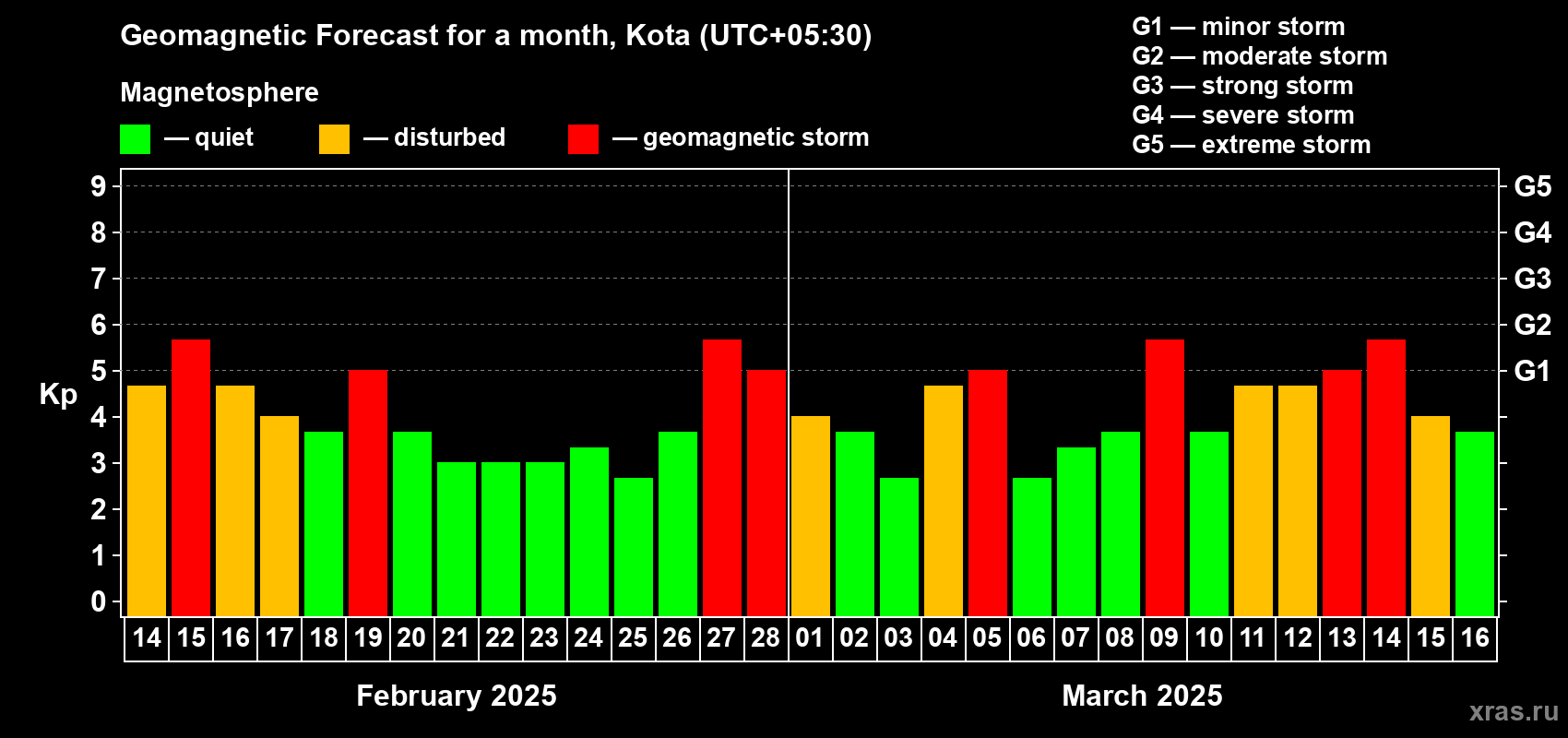 Geomagnetic Forecast for a month, Kota (UTC+05:30)

Magnetosphere

— quiet — disturbed — geomagnetic storm

G1 — minor storm
G2 — moderate storm
G3 — strong storm
G4 — severe storm
G5 — extreme storm

Kp

9 8 7 6 5 4 3 2 1 0

G5 G4 G3 G2 G1

14 15 16 17 18 19 20 21 22 23 24 25 26 27 28 01 02 03 04 05 06 07 08 09 10 11 12 13 14 15 16

February 2025

March 2025

xras.ru